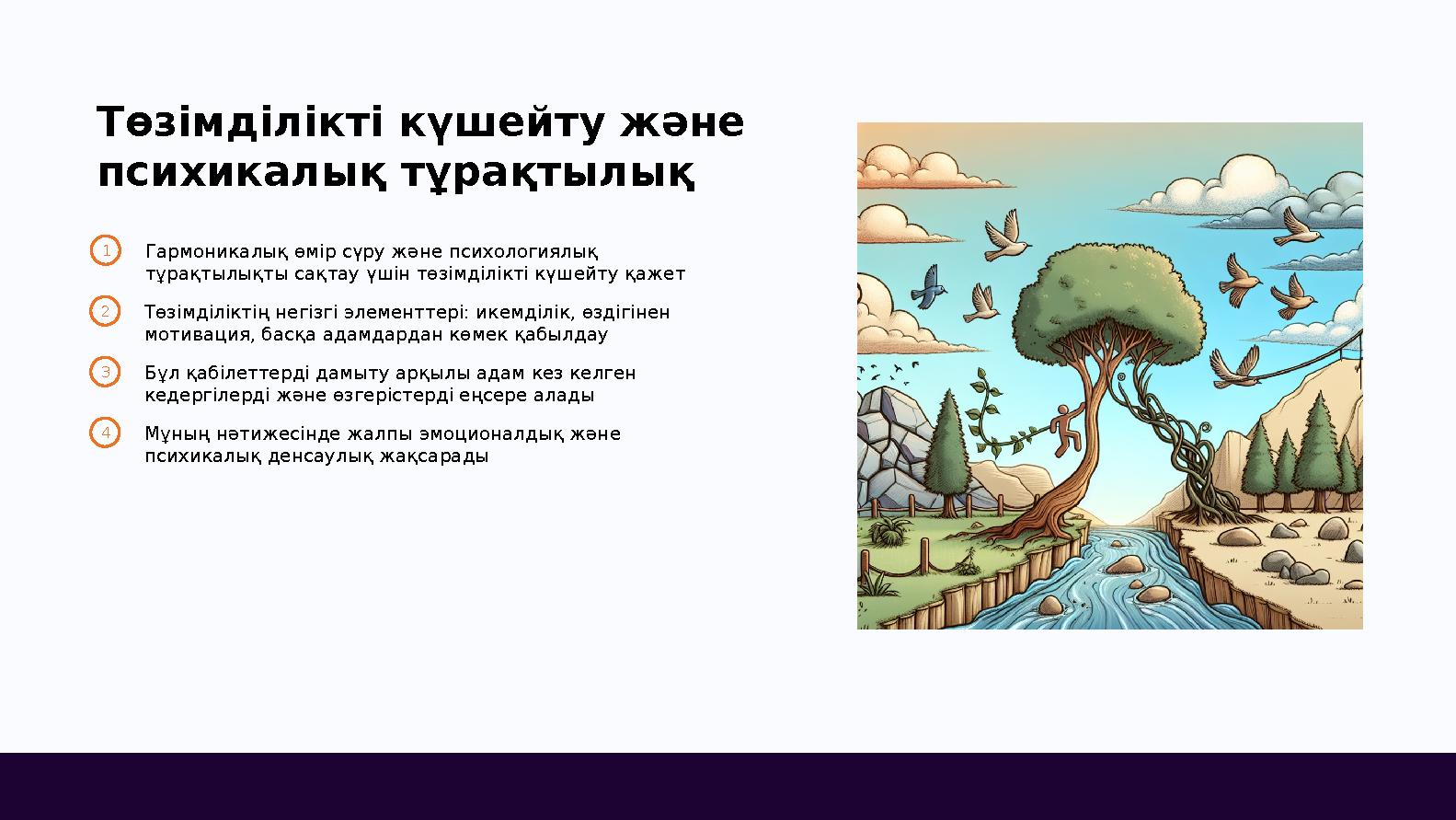 Төзімділікті күшейту және психикалық тұрақтылық

1 Гармоникалық өмір сүру және психологиялық тұрақтылықты сақтау үшін төзімділікті күшейту қажет

2 Төзімділіктің негізгі элементтері: икемділік, өздігінен мотивация, басқа адамдардан көмек қабылдау

3 Бұл қабілеттерді дамыту арқылы адам кез келген кедергілерді және өзгерістерді еңсере алады

4 Мұның нәтижесінде жалпы эмоционалдық және психикалық денсаулық жақсарады